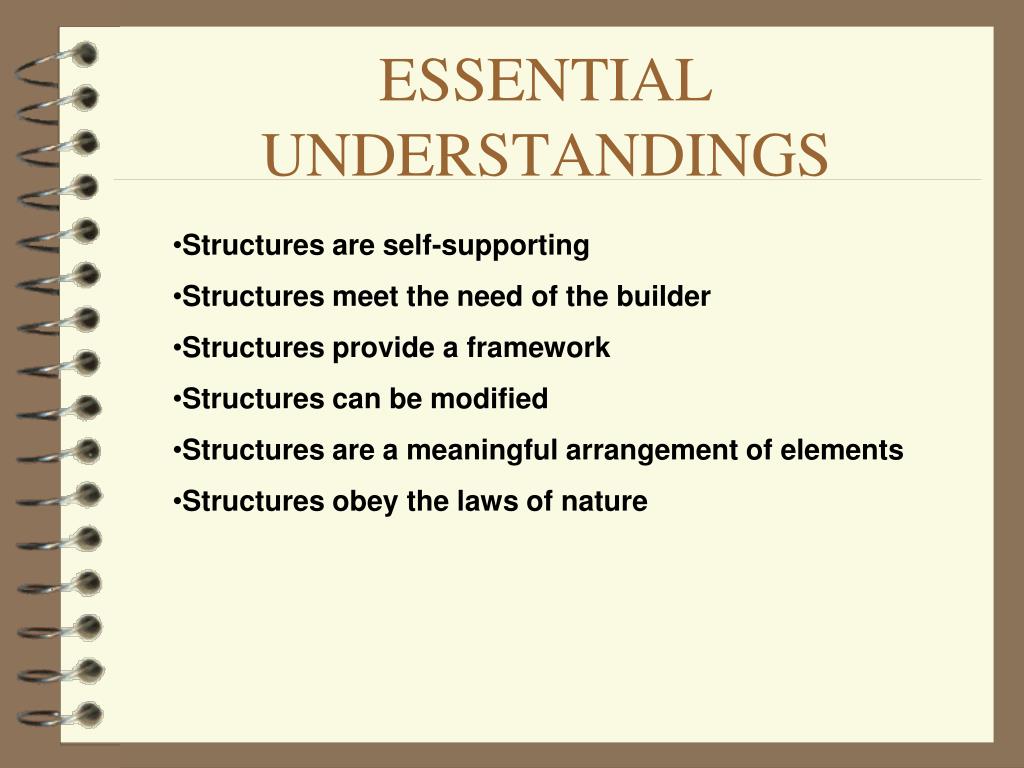 ESSENTIAL UNDERSTANDINGS

•Structures are self-supporting

•Structures meet the need of the builder

•Structures provide a framework

•Structures can be modified

•Structures are a meaningful arrangement of elements

•Structures obey the laws of nature